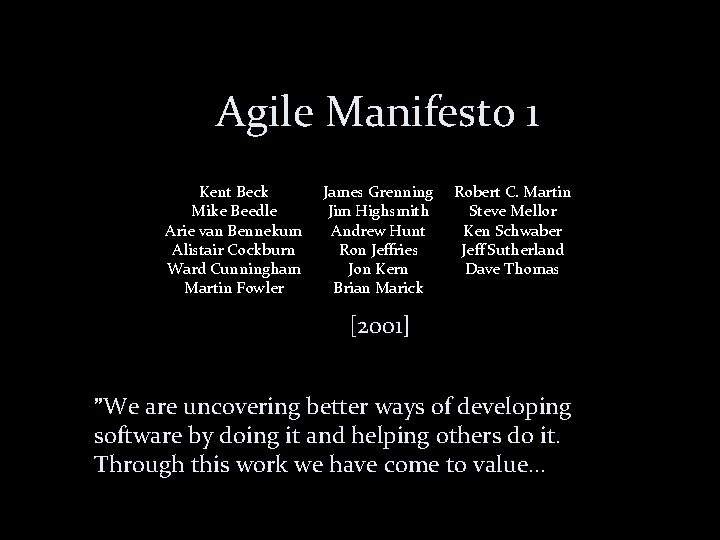 Agile Manifesto 1

Kent Beck
Mike Beedle
Arie van Bennekum
Alistair Cockburn
Ward Cunningham
Martin Fowler

James Grenning
Jim Highsmith
Andrew Hunt
Ron Jeffries
Jon Kern
Brian Marick

Robert C. Martin
Steve Mellor
Ken Schwaber
Jeff Sutherland
Dave Thomas

[2001]

”We are uncovering better ways of developing software by doing it and helping others do it. Through this work we have come to value…